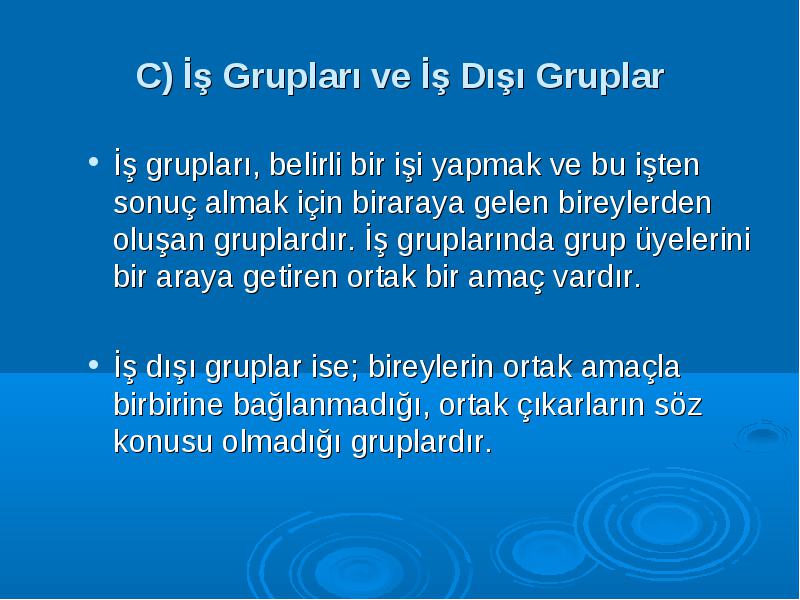 C) İş Grupları ve İş Dışı Gruplar

• İş grupları, belirli bir işi yapmak ve bu işten sonuç almak için biraraya gelen bireylerden oluşan gruplardır. İş gruplarında grup üyelerini bir araya getiren ortak bir amaç vardır.

• İş dışı gruplar ise; bireylerin ortak amaçla birbirine bağlanmadığı, ortak çıkarların söz konusu olmadığı gruplardır.